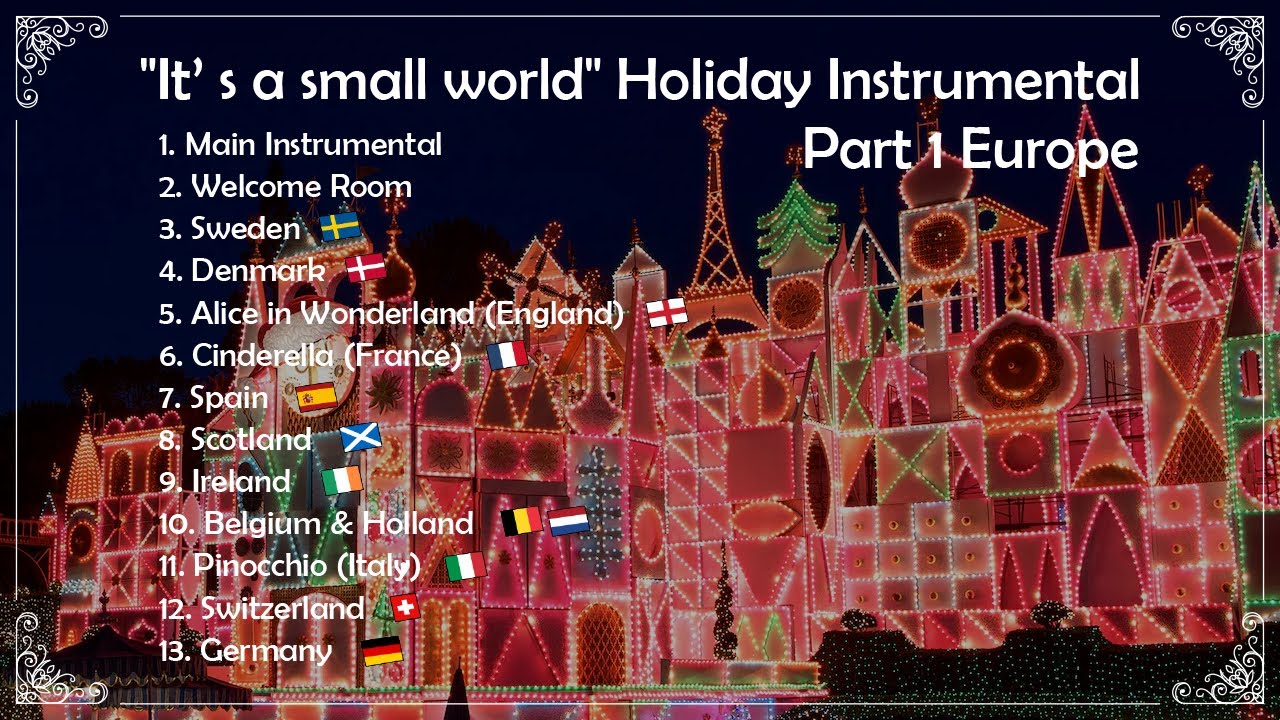 "It' s a small world" Holiday Instrumental

Part 1 Europe

1. Main Instrumental
2. Welcome Room
3. Sweden
4. Denmark
5. Alice in Wonderland (England)
6. Cinderella (France)
7. Spain
8. Scotland
9. Ireland
10. Belgium & Holland
11. Pinocchio (Italy)
12. Switzerland
13. Germany